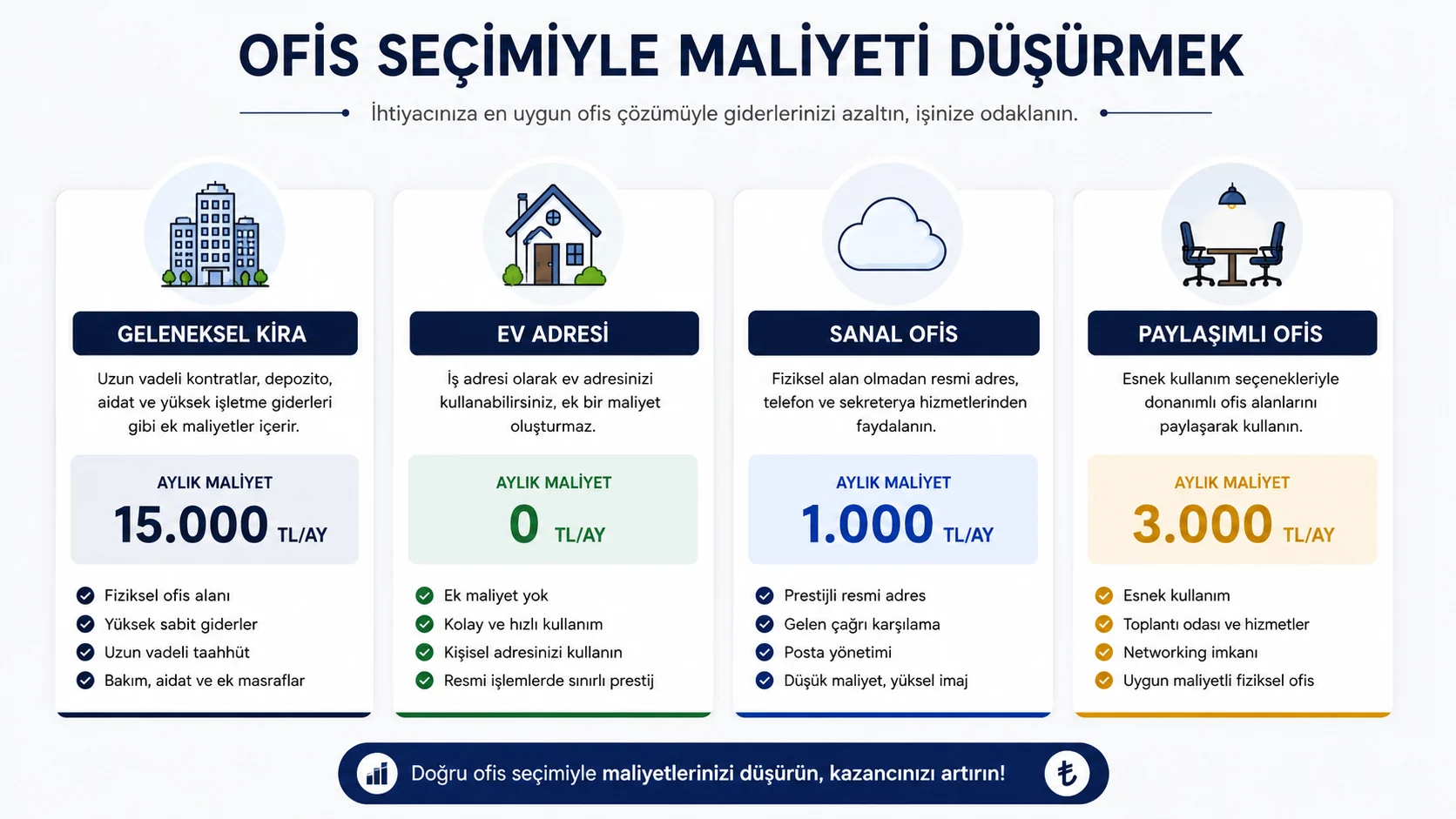 OFİS SEÇİMİYLE MALİYETİ DÜŞÜRMEK

İhtiyacınıza en uygun ofis çözümüyle giderlerinizi azaltın, işinize odaklanın.

GELENEKSEL KİRA

Uzun vadeli kontratlar, depozito, aidat ve yüksek işletme giderleri gibi ek maliyetler içerir.

AYLIK MALİYET
15.000 TL/AY

Fiziksel ofis alanı
Yüksek sabit giderler
Uzun vadeli taahhüt
Bakım, aidat ve ek masraflar

EV ADRESİ

İş adresi olarak ev adresinizi kullanabilirsiniz, ek bir maliyet oluşturmaz.

AYLIK MALİYET
0 TL/AY

Ek maliyet yok
Kolay ve hızlı kullanım
Kişisel adresinizi kullanın
Resmi işlemlerde sınırlı prestij

SANAL OFİS

Fiziksel alan olmadan resmi adres, telefon ve sekreterya hizmetlerinden faydalanın.

AYLIK MALİYET
1.000 TL/AY

Prestijli resmi adres
Gelen çağrı karşılama
Posta yönetimi
Düşük maliyet, yüksel imaj

PAYLAŞIMLI OFİS

Esnek kullanım seçenekleriyle donanımlı ofis alanlarını paylaşarak kullanın.

AYLIK MALİYET
3.000 TL/AY

Esnek kullanım
Toplantı odası ve hizmetler
Networking imkanı
Uygun maliyetli fiziksel ofis

Doğru ofis seçimiyle maliyetlerinizi düşürün, kazancınızı artırın!

₺